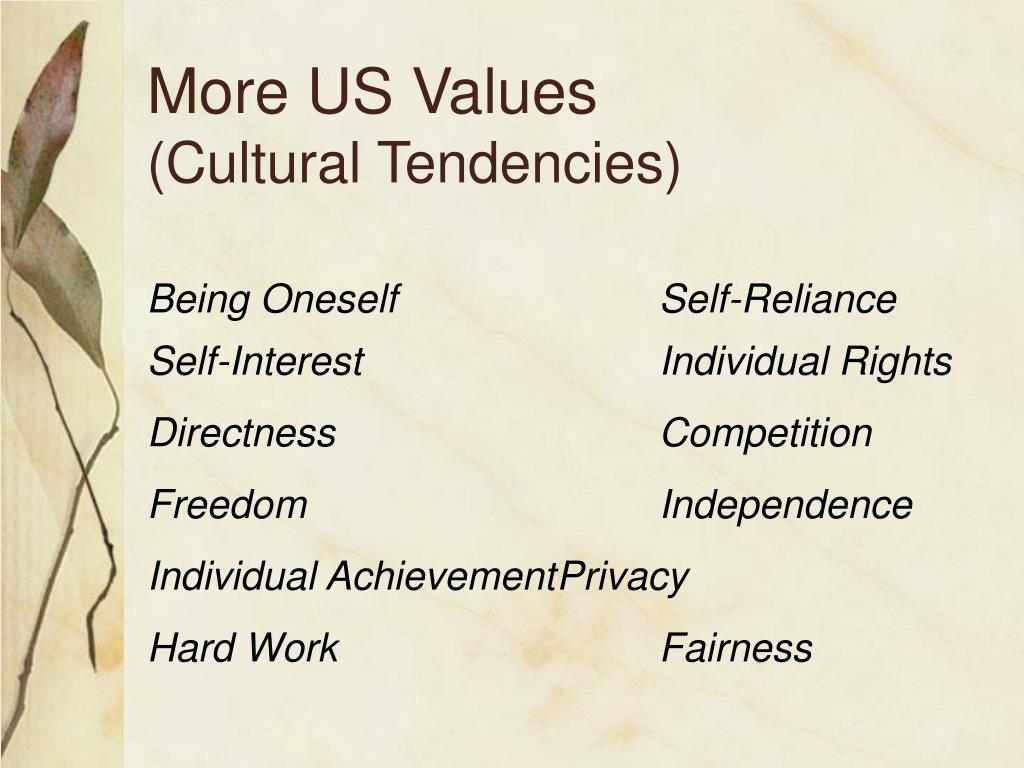 More US Values
(Cultural Tendencies)

Being Oneself Self-Reliance
Self-Interest Individual Rights
Directness Competition
Freedom Independence
Individual AchievementPrivacy
Hard Work Fairness